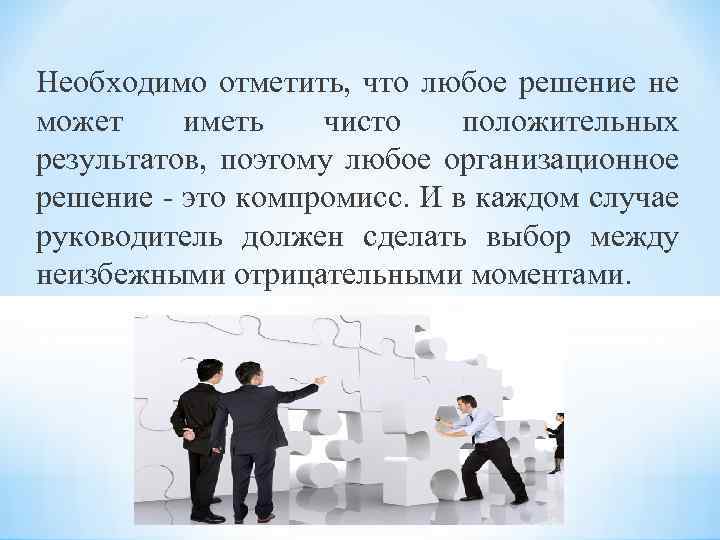 Необходимо отметить, что любое решение не может иметь чисто положительных результатов, поэтому любое организационное решение - это компромисс. И в каждом случае руководитель должен сделать выбор между неизбежными отрицательными моментами.